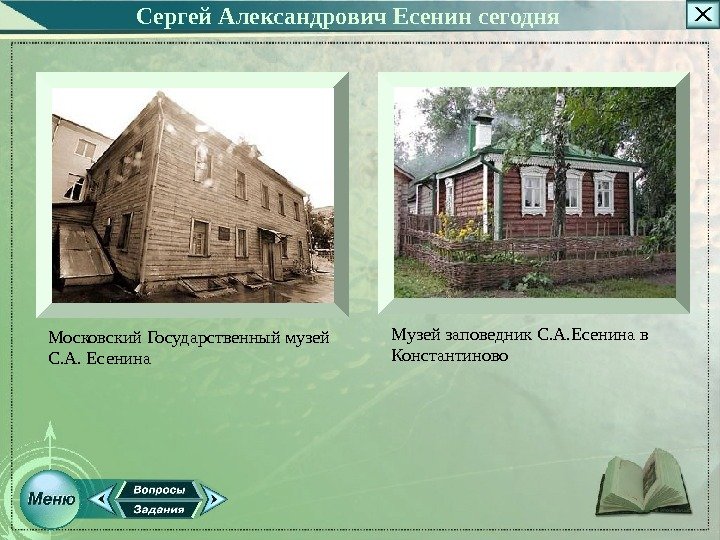 Сергей Александрович Есенин сегодня

Московский Государственный музей С.А. Есенина

Музей заповедник С.А.Есенина в Константиново

Меню

Вопросы

Задания